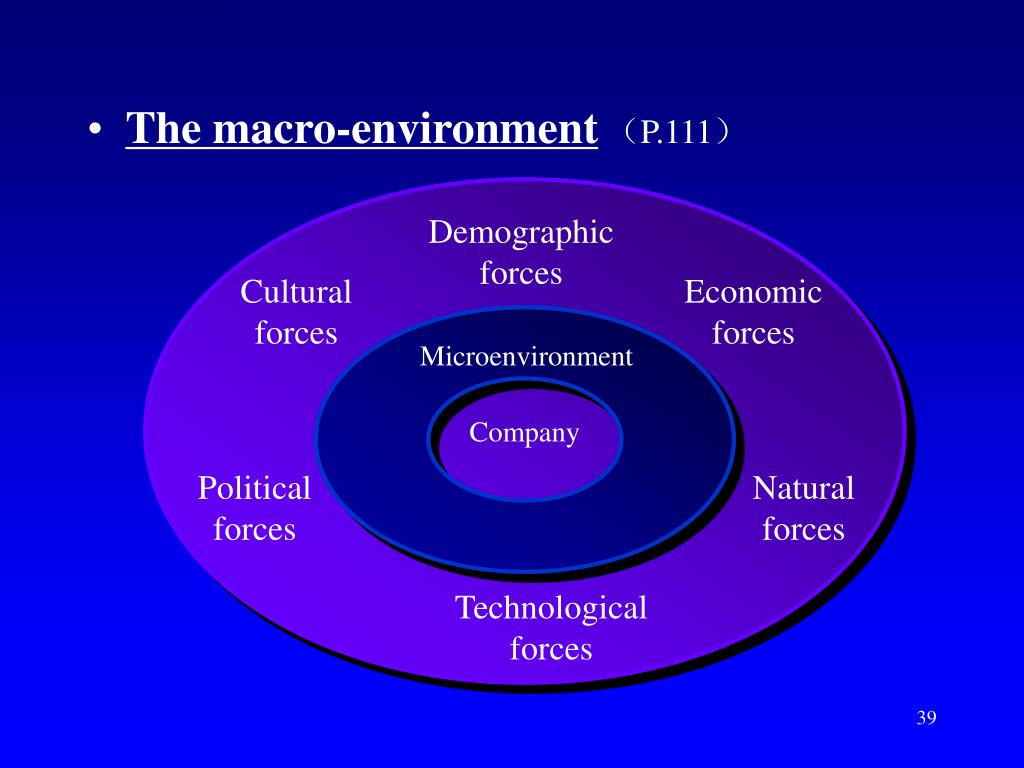 • The macro-environment （P.111）

Demographic forces

Cultural forces

Economic forces

Microenvironment

Company

Political forces

Natural forces

Technological forces

39